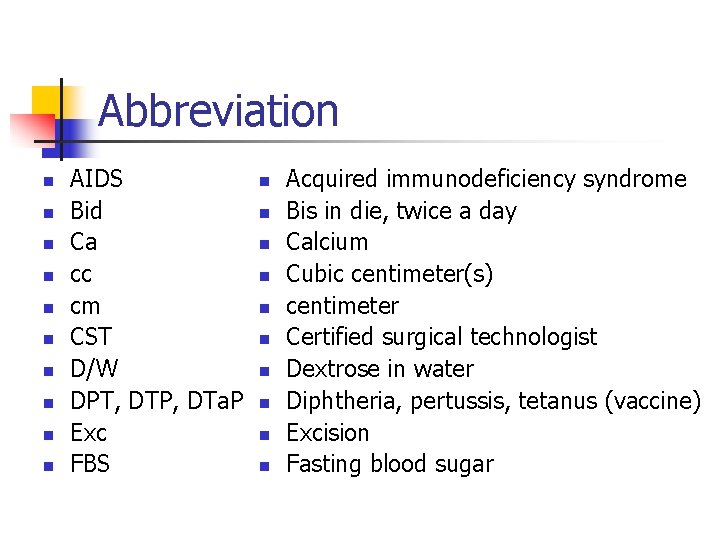 Abbreviation

- AIDS
- Bid
- Ca
- cc
- cm
- CST
- D/W
- DPT, DTP, DTaP
- Exc
- FBS

- Acquired immunodeficiency syndrome
- Bis in die, twice a day
- Calcium
- Cubic centimeter(s)
- centimeter
- Certified surgical technologist
- Dextrose in water
- Diphtheria, pertussis, tetanus (vaccine)
- Excision
- Fasting blood sugar